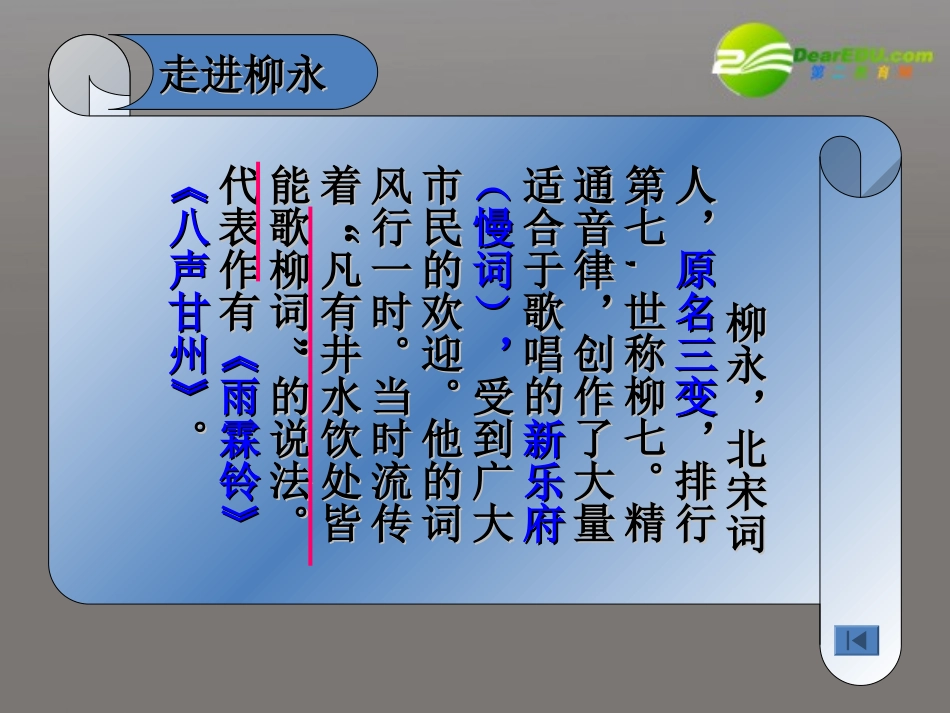 走进柳永

DearEDU.com
第二教育网

柳永，北宋词人，原名三变，排行第七，世称柳七。精通音律，创作了大量适合于歌唱的新乐府（慢词），受到广大市民的欢迎。他的词风行一时。当时流传着“凡有井水饮处皆能歌柳词”的说法。代表作有《雨霖铃》《八声甘州》。